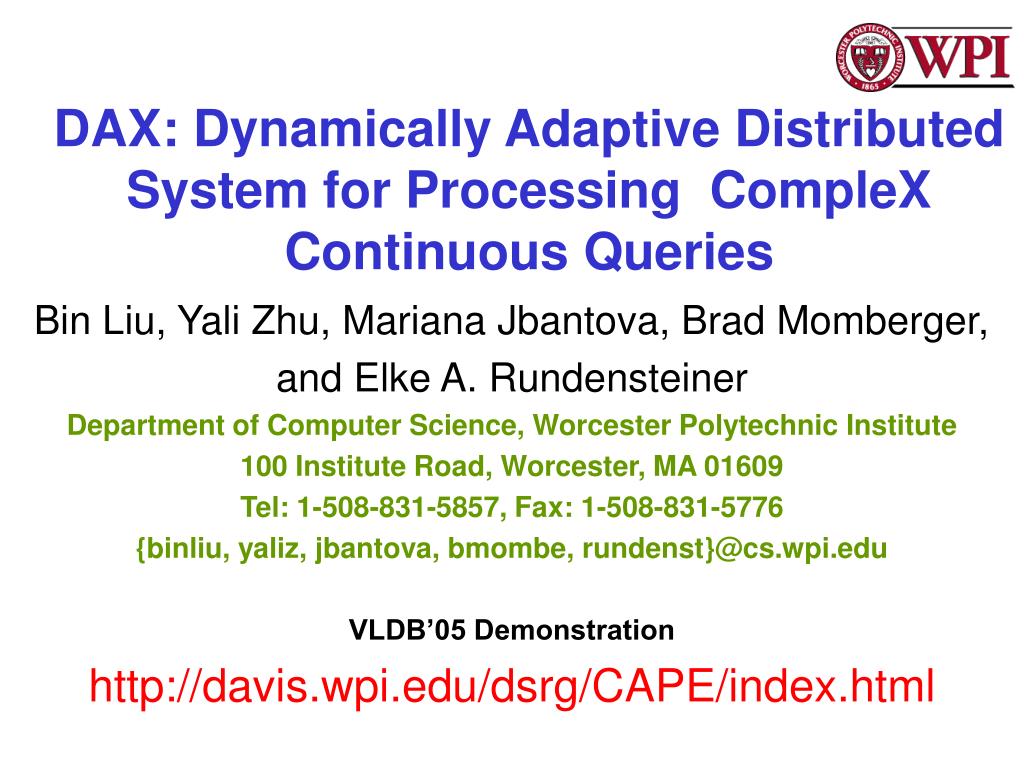 WORCESTER POLYTECHNIC INSTITUTE 1865 WPI

DAX: Dynamically Adaptive Distributed System for Processing CompleX Continuous Queries

Bin Liu, Yali Zhu, Mariana Jbantova, Brad Momberger, and Elke A. Rundensteiner

Department of Computer Science, Worcester Polytechnic Institute
100 Institute Road, Worcester, MA 01609
Tel: 1-508-831-5857, Fax: 1-508-831-5776
{binliu, yaliz, jbantova, bmombe, rundenst}@cs.wpi.edu

VLDB’05 Demonstration

http://davis.wpi.edu/dsrg/CAPE/index.html